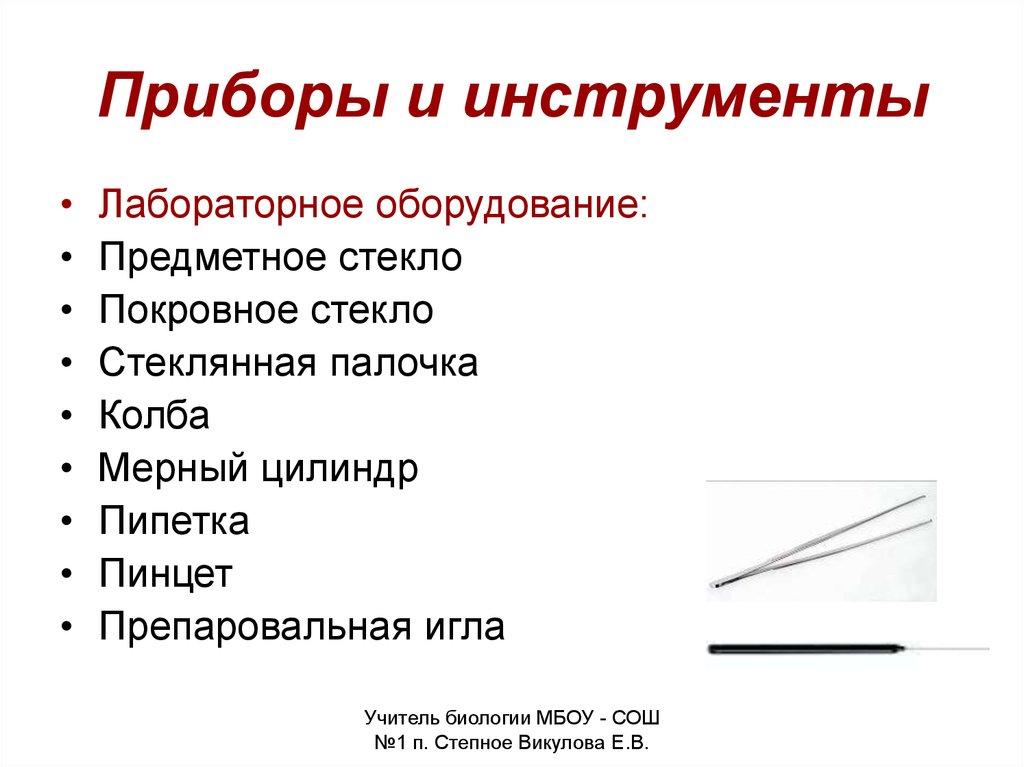 Приборы и инструменты

• Лабораторное оборудование:
• Предметное стекло
• Покровное стекло
• Стеклянная палочка
• Колба
• Мерный цилиндр
• Пипетка
• Пинцет
• Препаровальная игла

Учитель биологии МБОУ - СОШ №1 п. Степное Викулова Е.В.